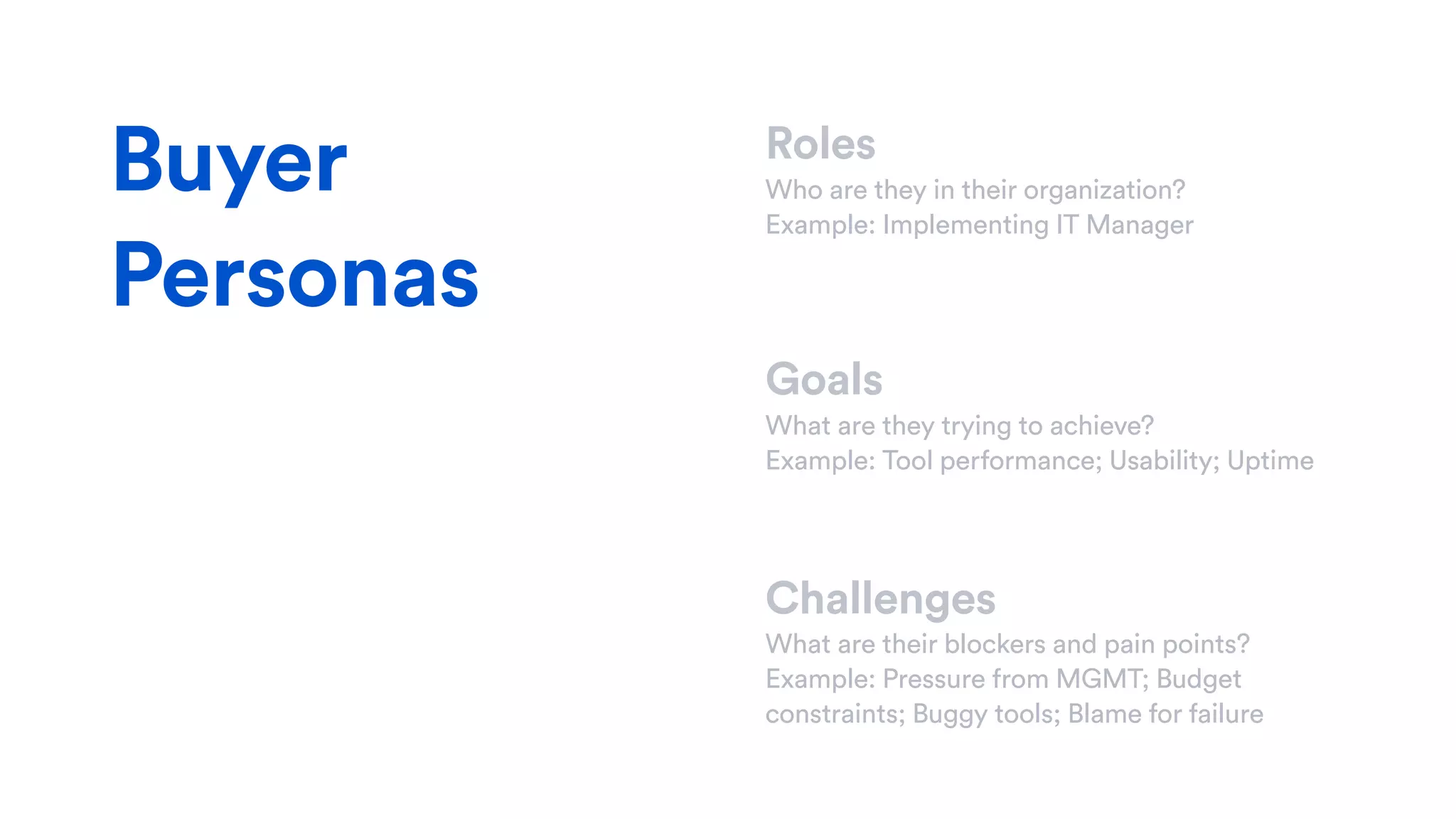 Buyer Personas

Roles
Who are they in their organization?
Example: Implementing IT Manager

Goals
What are they trying to achieve?
Example: Tool performance; Usability; Uptime

Challenges
What are their blockers and pain points?
Example: Pressure from MGMT; Budget constraints; Buggy tools; Blame for failure